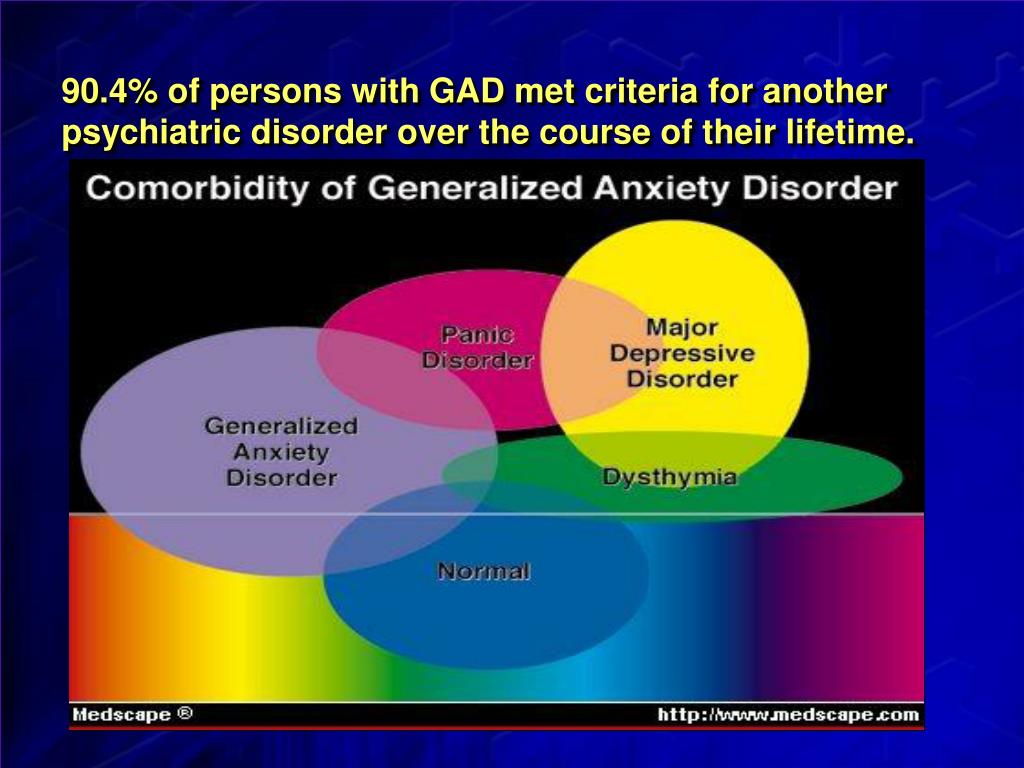 90.4% of persons with GAD met criteria for another psychiatric disorder over the course of their lifetime.

Comorbidity of Generalized Anxiety Disorder

Panic Disorder

Major Depressive Disorder

Generalized Anxiety Disorder

Dysthymia

Normal

Medscape ®

http://www.medscape.com